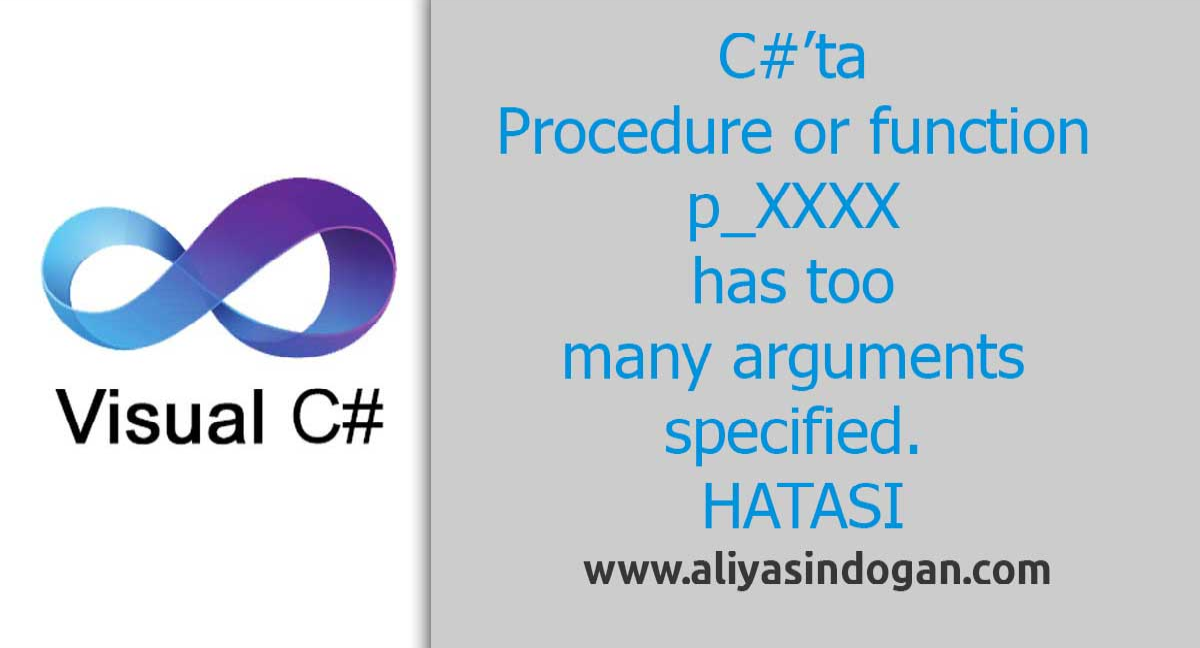 Visual C#

C#’ta
Procedure or function
p_XXXX
has too
many arguments
specified.
HATASI

www.aliyasindogan.com